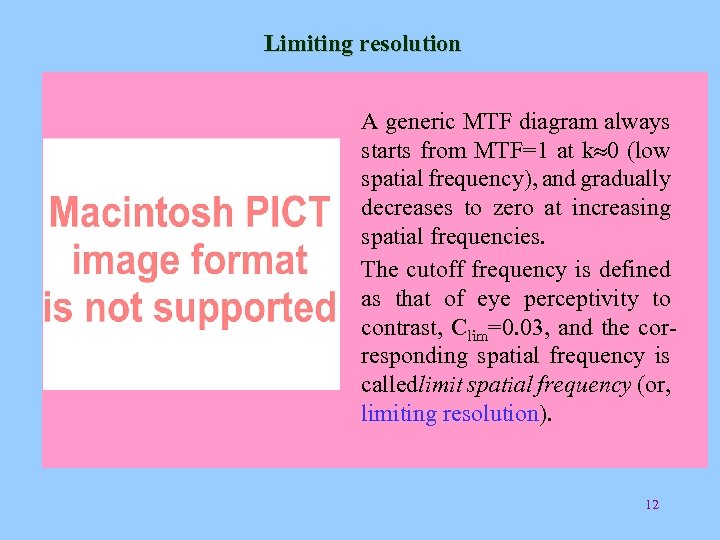 Limiting resolution

Macintosh PICT image format is not supported

A generic MTF diagram always starts from MTF=1 at k≈0 (low spatial frequency), and gradually decreases to zero at increasing spatial frequencies.

The cutoff frequency is defined as that of eye perceptivity to contrast, $C_{lim}$=0.03, and the corresponding spatial frequency is calledlimit spatial frequency (or, limiting resolution).

12